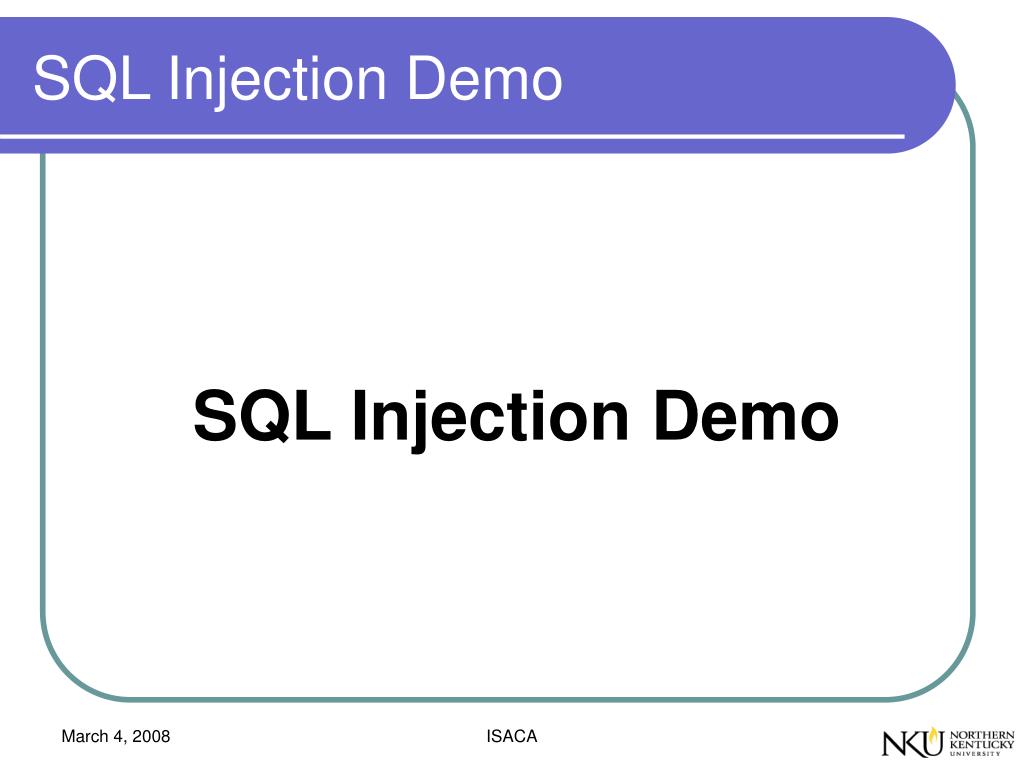 SQL Injection Demo

SQL Injection Demo

March 4, 2008

ISACA

NKU NORTHERN KENTUCKY UNIVERSITY